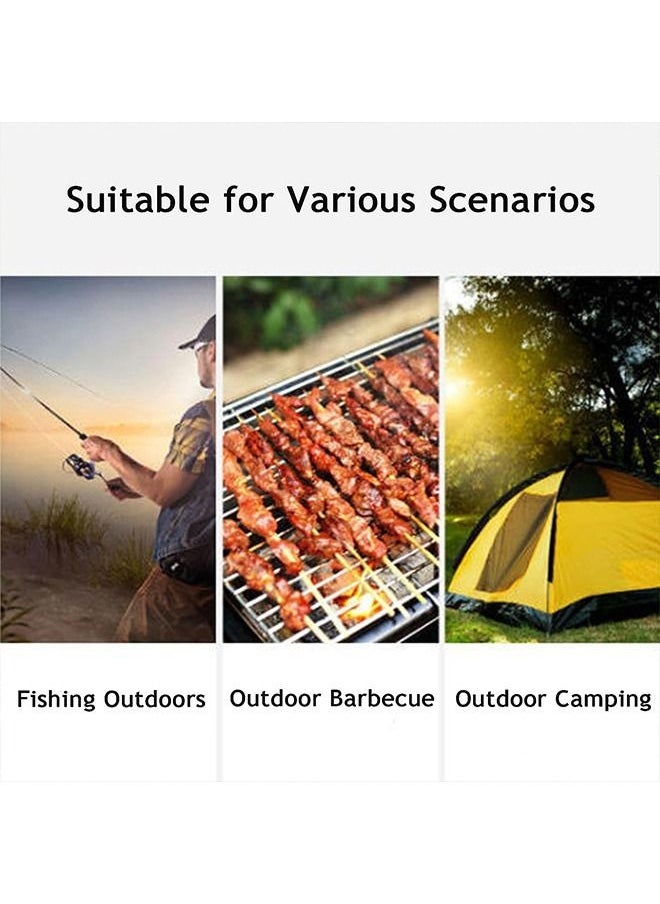 Suitable for Various Scenarios

Fishing Outdoors

Outdoor Barbecue

Outdoor Camping